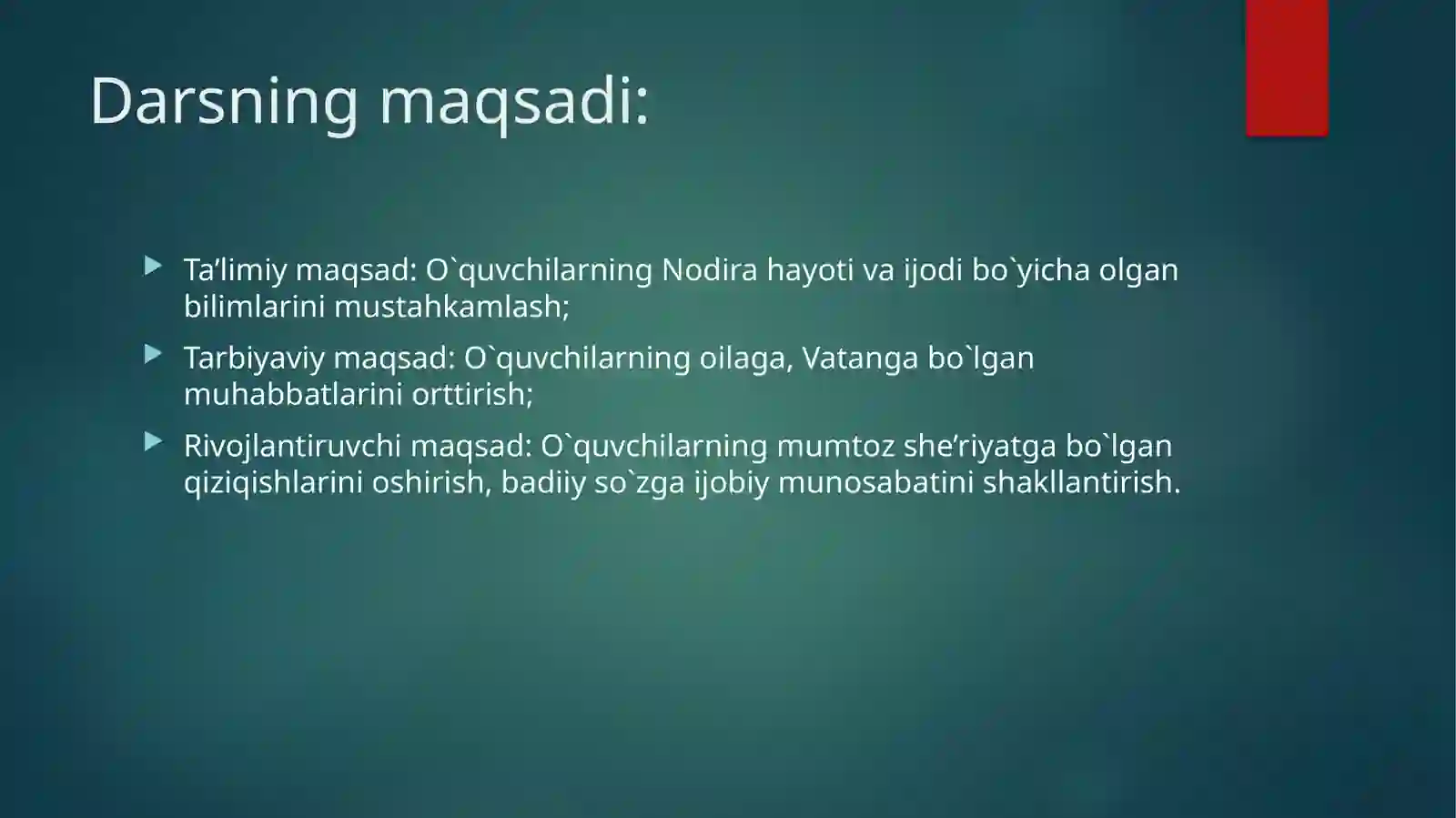 Darsning maqsadi:

Ta’limiy maqsad: O`quvchilarning Nodira hayoti va ijodi bo`yicha olgan bilimlarini mustahkamlash;

Tarbiyaviy maqsad: O`quvchilarning oilaga, Vatanga bo`lgan muhabbatlarini orttirish;

Rivojlantiruvchi maqsad: O`quvchilarning mumtoz she’riyatga bo`lgan qiziqishlarini oshirish, badiiy so`zga ijobiy munosabatini shakllantirish.